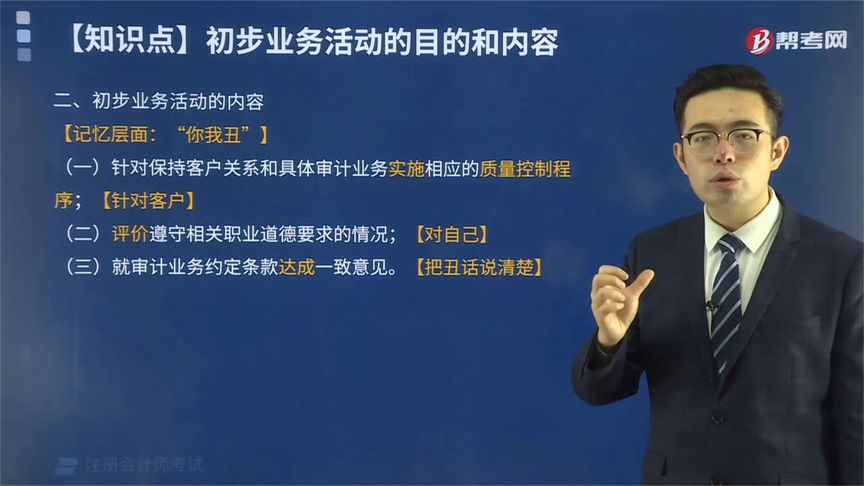 【知识点】初步业务活动的目的和内容

帮考网

二、初步业务活动的内容

【记忆层面："你我丑"】

（一）针对保持客户关系和具体审计业务实施相应的质量控制程序；【针对客户】

（二）评价遵守相关职业道德要求的情况；【对自己】

（三）就审计业务约定条款达成一致意见。【把丑话说清楚】

注册会计师考试